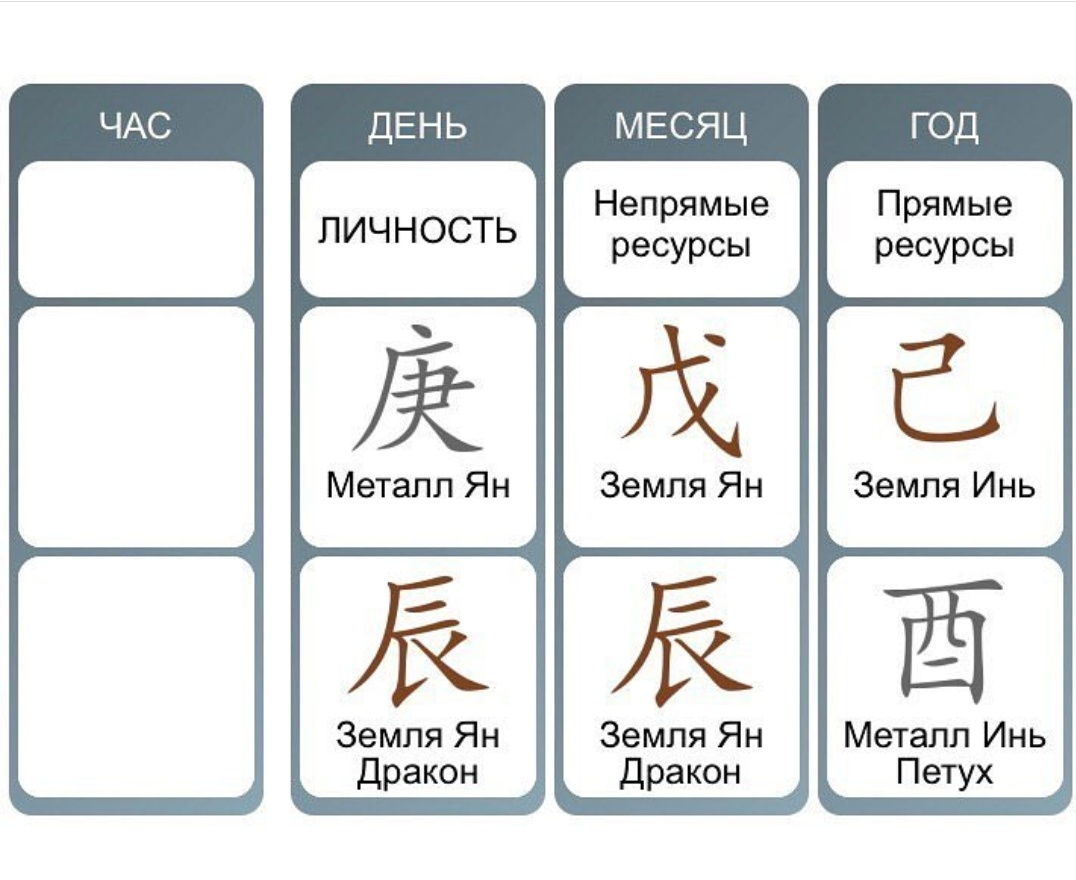 | ЧАС | ДЕНЬ | МЕСЯЦ | ГОД |
|---|---|---|---|
| | ЛИЧНОСТЬ | Непрямые ресурсы | Прямые ресурсы |
| | 庚 Металл Ян | 戊 Земля Ян | 己 Земля Инь |
| | 辰 Земля Ян Дракон | 辰 Земля Ян Дракон | 酉 Металл Инь Петух |